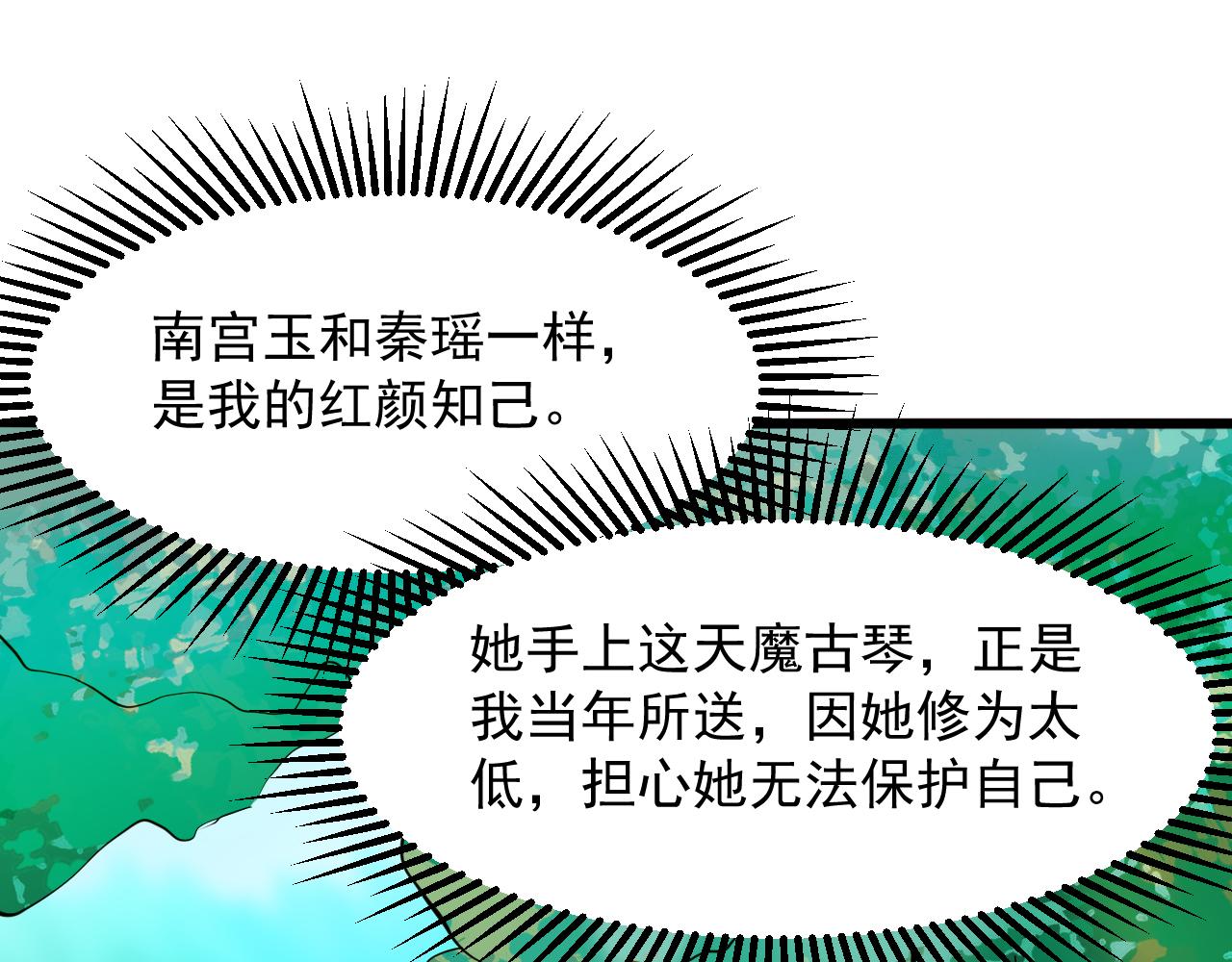 南宫玉和秦瑶一样，是我的红颜知己。

她手上这天魔古琴，正是我当年所送，因她修为太低，担心她无法保护自己。